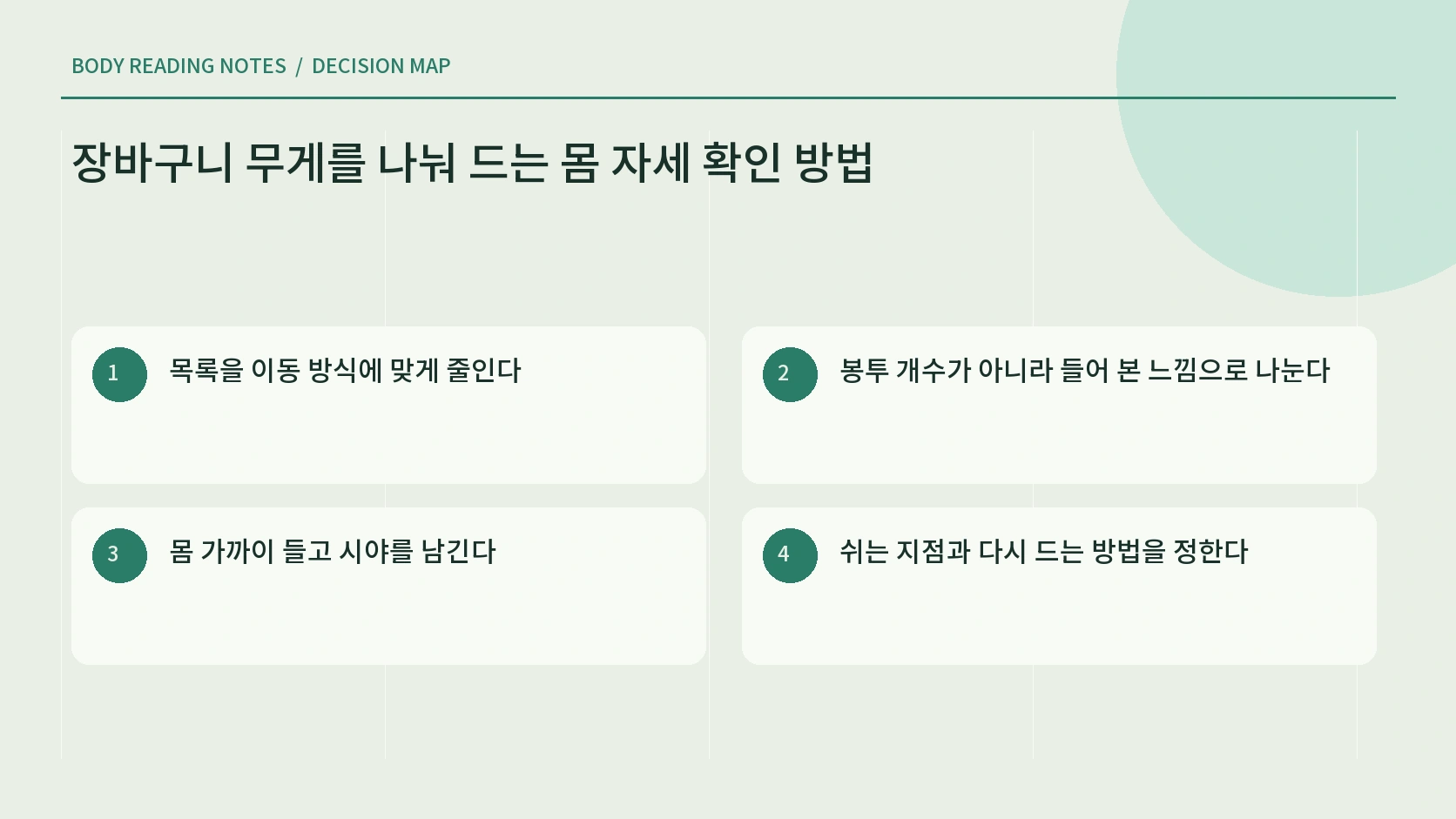 BODY READING NOTES / DECISION MAP

장바구니 무게를 나눠 드는 몸 자세 확인 방법

1 목록을 이동 방식에 맞게 줄인다

2 봉투 개수가 아니라 들어 본 느낌으로 나눈다

3 몸 가까이 들고 시야를 남긴다

4 쉬는 지점과 다시 드는 방법을 정한다